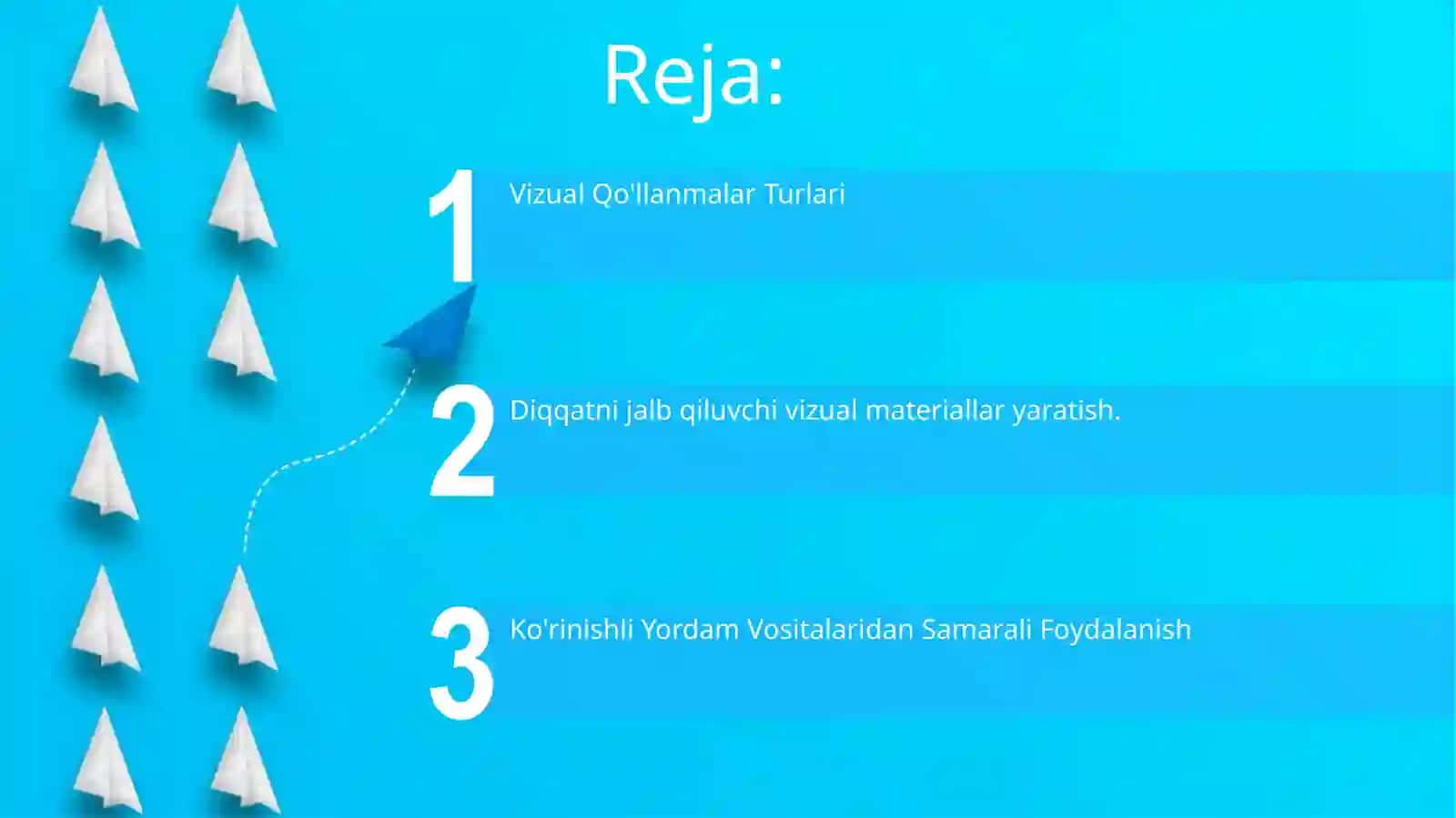 Reja:

1 Vizual Qo'llanmalar Turlari

2 Diqqatni jalb qiluvchi vizual materiallar yaratish.

3 Ko'rinishli Yordam Vositalaridan Samarali Foydalanish